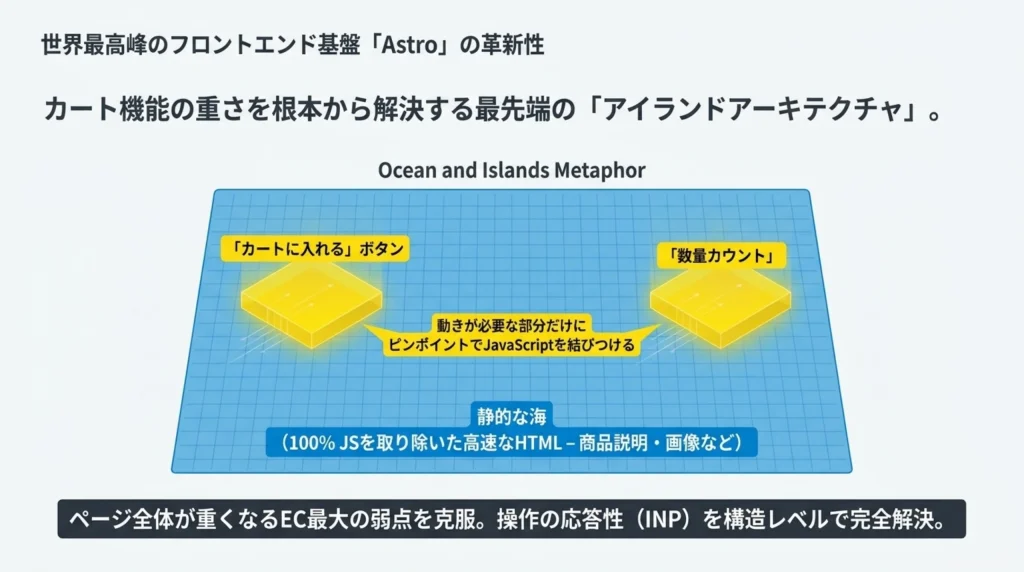 世界最高峰のフロントエンド基盤「Astro」の革新性

カート機能の重さを根本から解決する最先端の「アイランドアーキテクチャ」。

Ocean and Islands Metaphor

「カートに入れる」ボタン

「数量カウント」

動きが必要な部分だけに
ピンポイントでJavaScriptを結びつける

静的な海
（100% JSを取り除いた高速なHTML – 商品説明・画像など）

ページ全体が重くなるEC最大の弱点を克服。操作の応答性（INP）を構造レベルで完全解決。